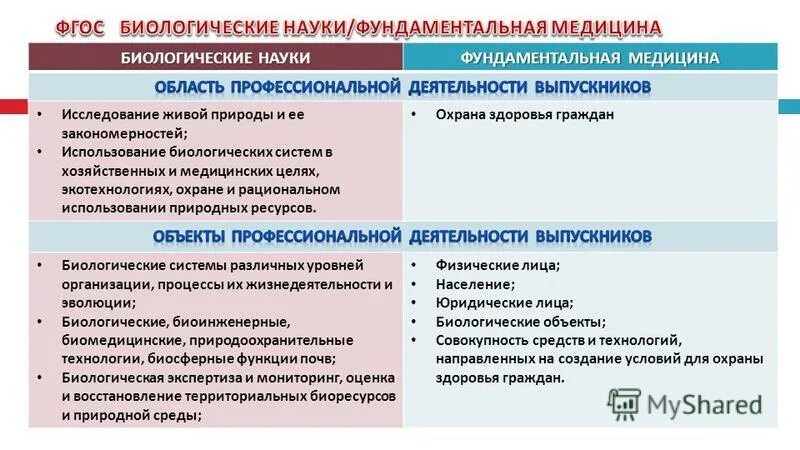 ФГОС БИОЛОГИЧЕСКИЕ НАУКИ/ФУНДАМЕНТАЛЬНАЯ МЕДИЦИНА

| БИОЛОГИЧЕСКИЕ НАУКИ | ФУНДАМЕНТАЛЬНАЯ МЕДИЦИНА |
|---|---|
| ОБЛАСТЬ ПРОФЕССИОНАЛЬНОЙ ДЕЯТЕЛЬНОСТИ ВЫПУСКНИКОВ | |
| • Исследование живой природы и ее закономерностей; • Использование биологических систем в хозяйственных и медицинских целях, экотехнологиях, охране и рациональном использовании природных ресурсов. | • Охрана здоровья граждан |
| ОБЪЕКТЫ ПРОФЕССИОНАЛЬНОЙ ДЕЯТЕЛЬНОСТИ ВЫПУСКНИКОВ | |
| • Биологические системы различных уровней организации, процессы их жизнедеятельности и эволюции; • Биологические, биоинженерные, биомедицинские, природоохранительные технологии, биосферные функции почв; • Биологическая экспертиза и мониторинг, оценка и восстановление территориальных биоресурсов и природной среды; | • Физические лица; • Население; • Юридические лица; • Биологические объекты; • Совокупность средств и технологий, направленных на создание условий для охраны здоровья граждан. |

MyShared